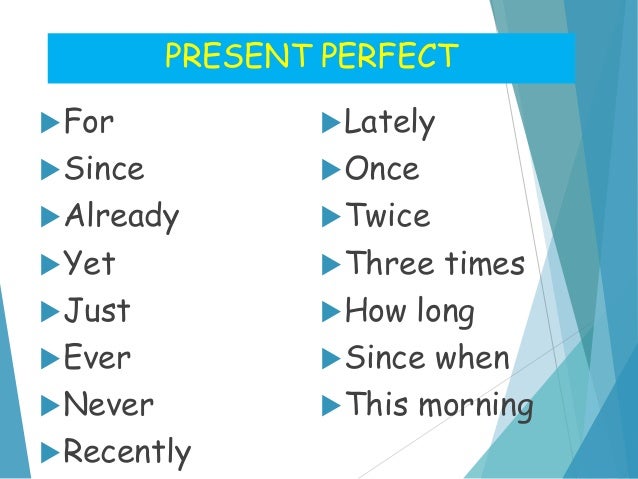 PRESENT PERFECT

For
Since
Already
Yet
Just
Ever
Never
Recently

Lately
Once
Twice
Three times
How long
Since when
This morning